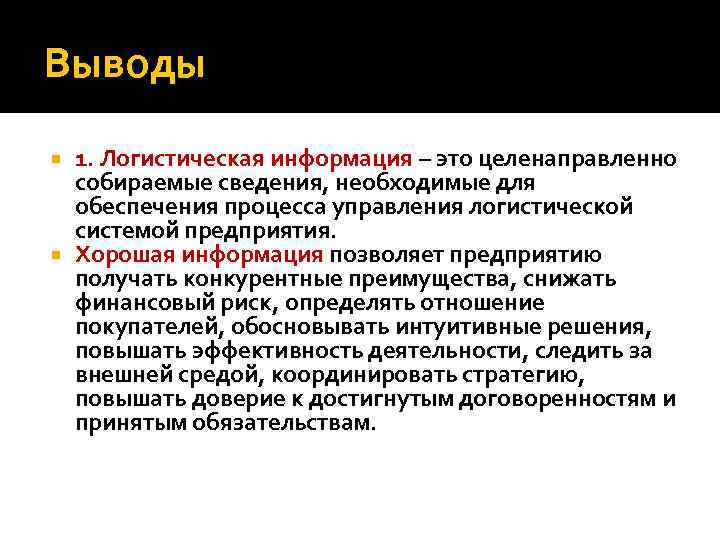 Выводы

1. Логистическая информация – это целенаправленно собираемые сведения, необходимые для обеспечения процесса управления логистической системой предприятия.

Хорошая информация позволяет предприятию получать конкурентные преимущества, снижать финансовый риск, определять отношение покупателей, обосновывать интуитивные решения, повышать эффективность деятельности, следить за внешней средой, координировать стратегию, повышать доверие к достигнутым договоренностям и принятым обязательствам.